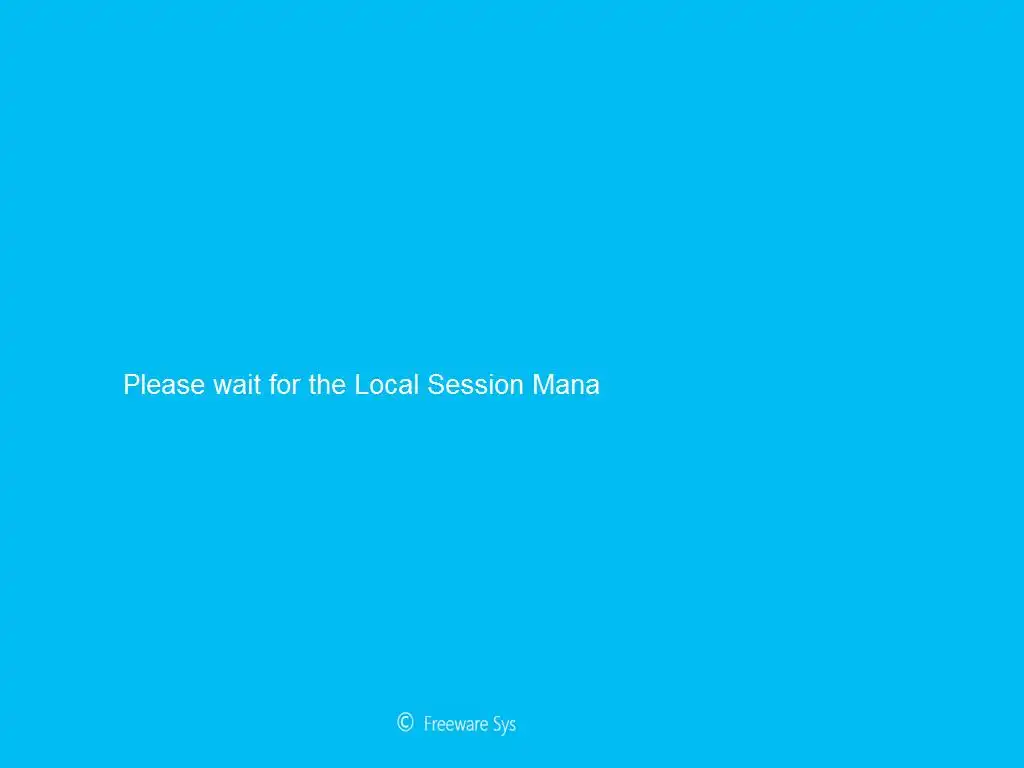 Please wait for the Local Session Mana

© Freeware Sys